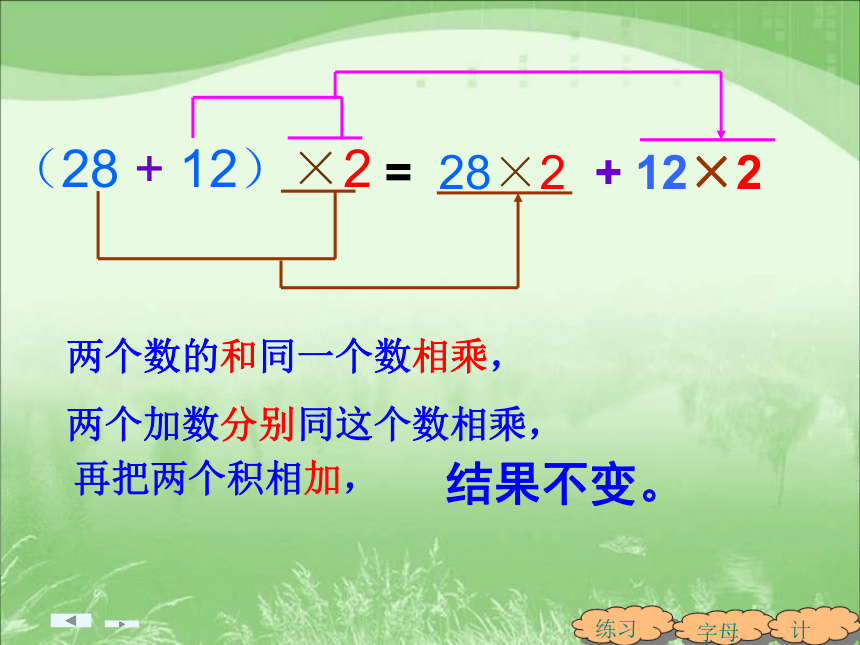 $(28+12)\times 2 = 28\times 2 + 12\times 2$

两个数的和同一个数相乘，

两个加数分别同这个数相乘，

再把两个积相加， 结果不变。

练习 字母 计